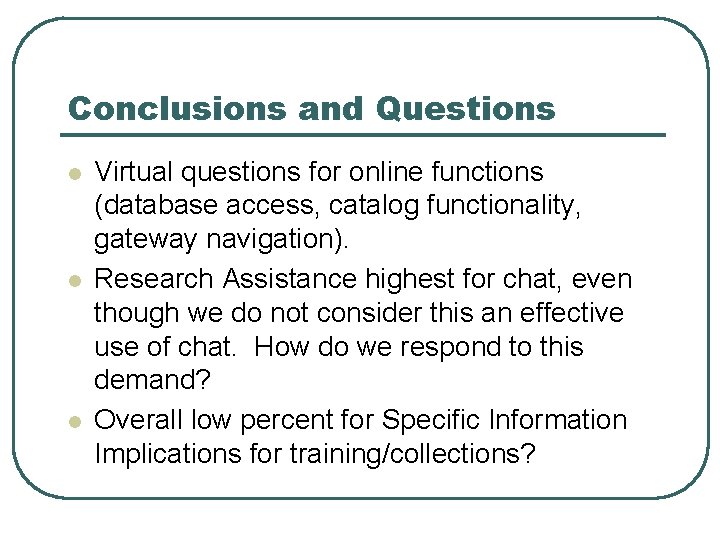 Conclusions and Questions

- Virtual questions for online functions (database access, catalog functionality, gateway navigation).
- Research Assistance highest for chat, even though we do not consider this an effective use of chat. How do we respond to this demand?
- Overall low percent for Specific Information Implications for training/collections?